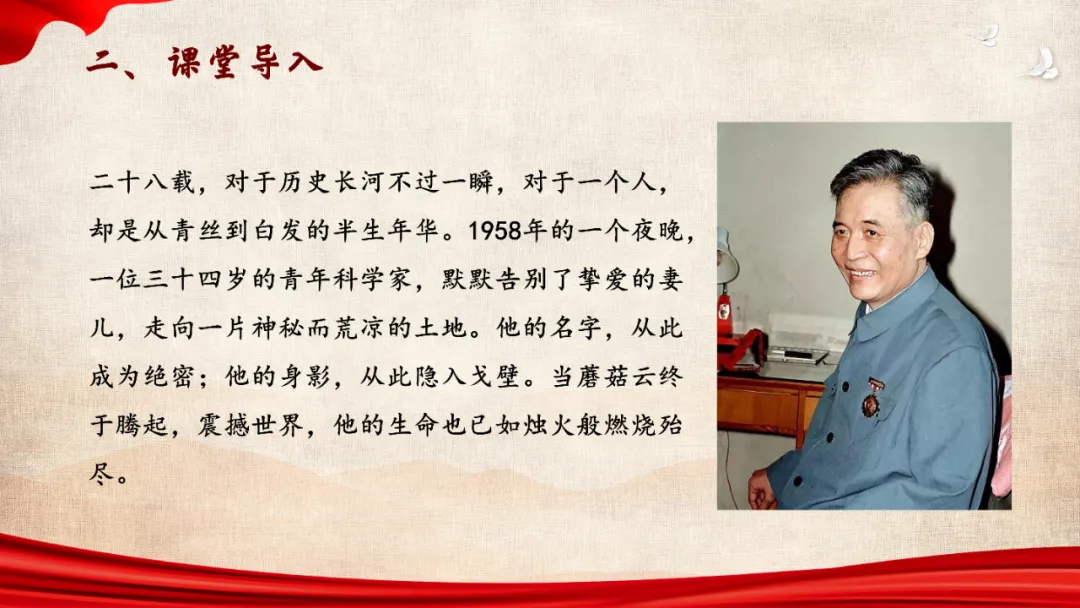 二、课堂导入

二十八载，对于历史长河不过一瞬，对于一个人，却是从青丝到白发的半生年华。1958年的一个夜晚，一位三十四岁的青年科学家，默默告别了挚爱的妻儿，走向一片神秘而荒凉的土地。他的名字，从此成为绝密；他的身影，从此隐入戈壁。当蘑菇云终于腾起，震撼世界，他的生命也已如烛火般燃烧殆尽。